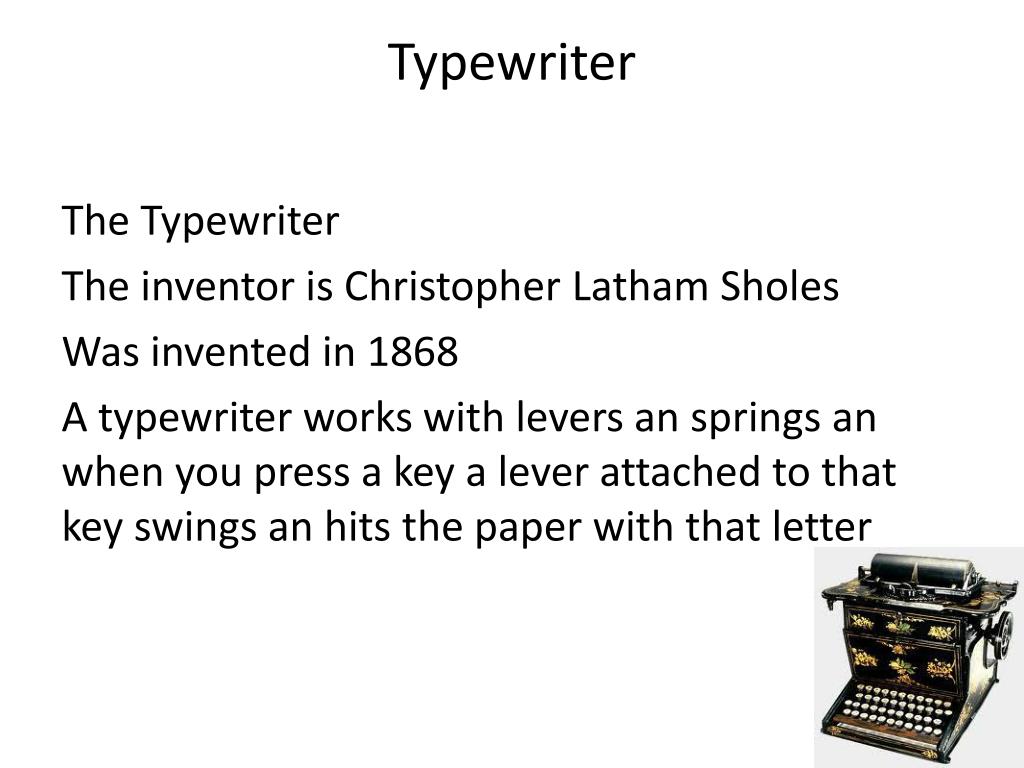 Typewriter

The Typewriter

The inventor is Christopher Latham Sholes

Was invented in 1868

A typewriter works with levers an springs an when you press a key a lever attached to that key swings an hits the paper with that letter